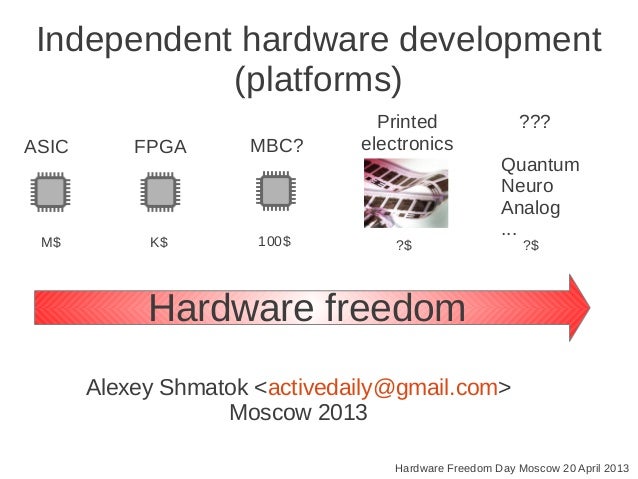 Independent hardware development (platforms)

ASIC

M$

FPGA

K$

MBC?

100$

Printed electronics

?$

???

Quantum
Neuro
Analog
...

?$

Hardware freedom

Alexey Shmatok <activedaily@gmail.com>
Moscow 2013

Hardware Freedom Day Moscow 20 April 2013